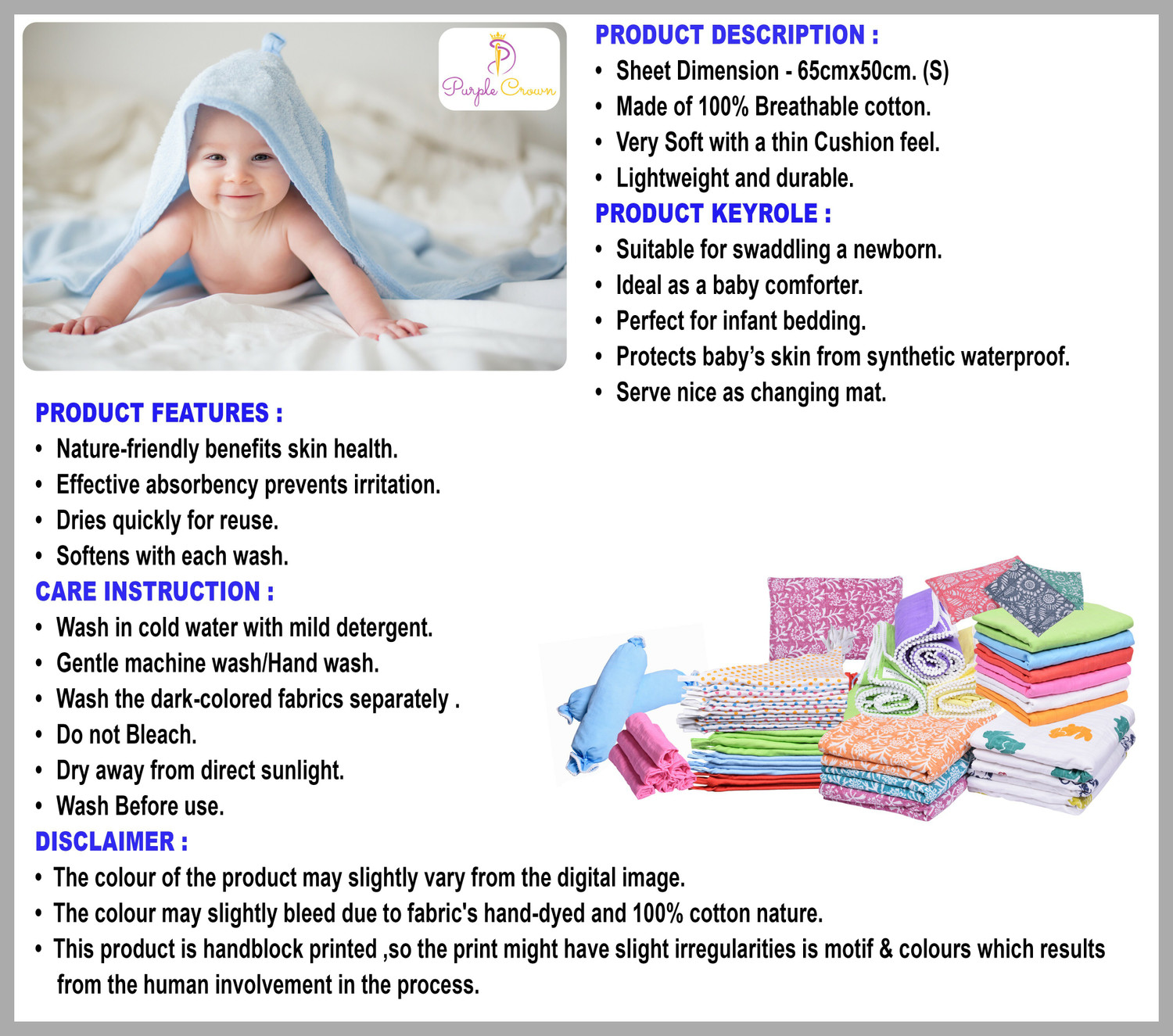 Purple Crown

PRODUCT DESCRIPTION :
• Sheet Dimension - 65cmx50cm. (S)
• Made of 100% Breathable cotton.
• Very Soft with a thin Cushion feel.
• Lightweight and durable.

PRODUCT KEYROLE :
• Suitable for swaddling a newborn.
• Ideal as a baby comforter.
• Perfect for infant bedding.
• Protects baby's skin from synthetic waterproof.
• Serve nice as changing mat.

PRODUCT FEATURES :
• Nature-friendly benefits skin health.
• Effective absorbency prevents irritation.
• Dries quickly for reuse.
• Softens with each wash.

CARE INSTRUCTION :
• Wash in cold water with mild detergent.
• Gentle machine wash/Hand wash.
• Wash the dark-colored fabrics separately .
• Do not Bleach.
• Dry away from direct sunlight.
• Wash Before use.

DISCLAIMER :
• The colour of the product may slightly vary from the digital image.
• The colour may slightly bleed due to fabric's hand-dyed and 100% cotton nature.
• This product is handblock printed ,so the print might have slight irregularities is motif & colours which results from the human involvement in the process.